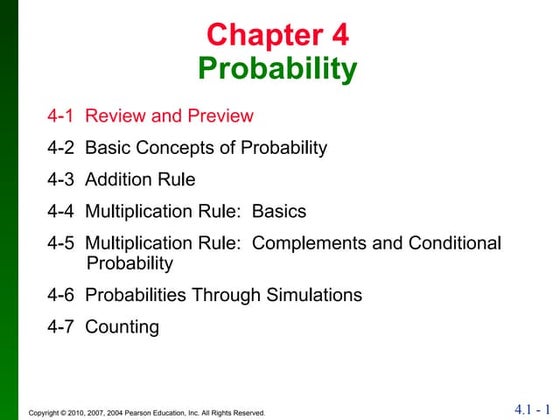 Chapter 4
Probability

4-1 Review and Preview

4-2 Basic Concepts of Probability

4-3 Addition Rule

4-4 Multiplication Rule: Basics

4-5 Multiplication Rule: Complements and Conditional Probability

4-6 Probabilities Through Simulations

4-7 Counting

Copyright © 2010, 2007, 2004 Pearson Education, Inc. All Rights Reserved.

4.1 - 1